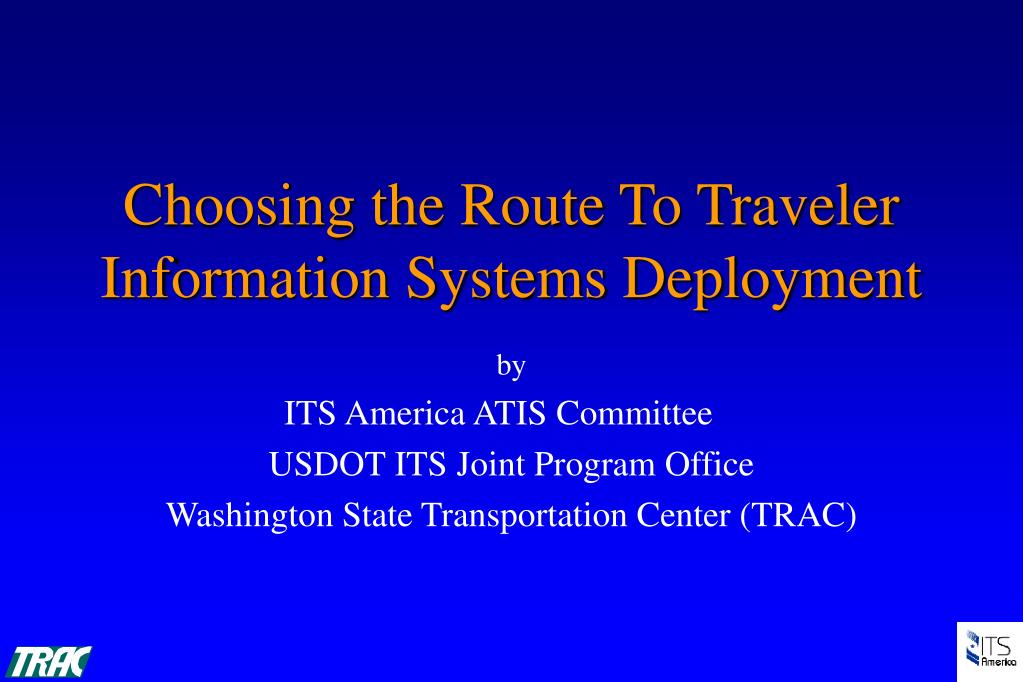 Choosing the Route To Traveler Information Systems Deployment

by
ITS America ATIS Committee
USDOT ITS Joint Program Office
Washington State Transportation Center (TRAC)

TRAC

ITS America